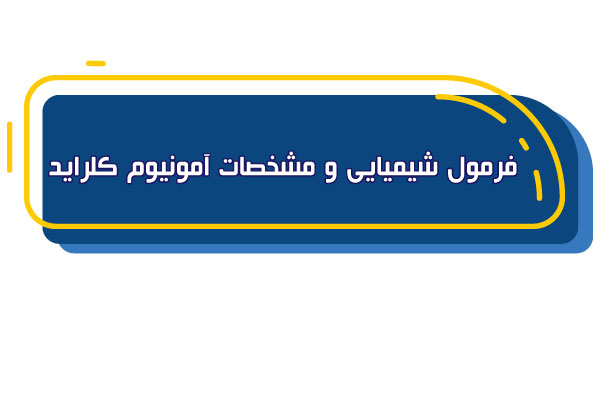 فرمول شیمیایی و مشخصات آمونیوم کلراید